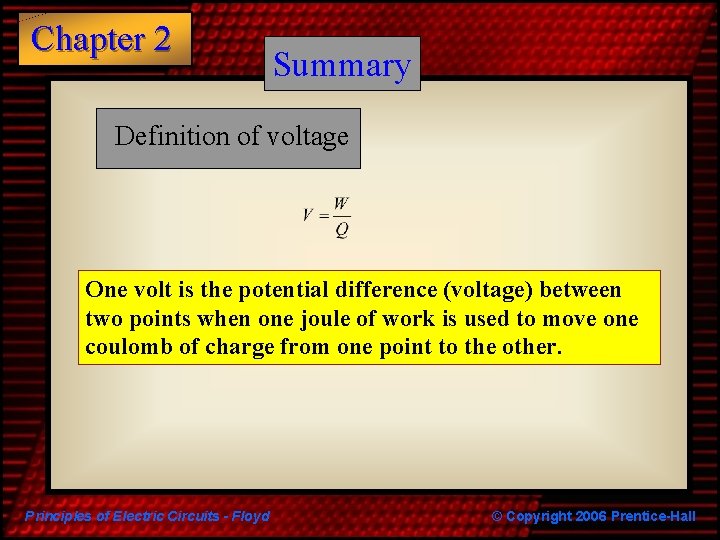 Chapter 2

Summary

Definition of voltage

$V = \frac{W}{Q}$

One volt is the potential difference (voltage) between two points when one joule of work is used to move one coulomb of charge from one point to the other.

Principles of Electric Circuits - Floyd

© Copyright 2006 Prentice-Hall